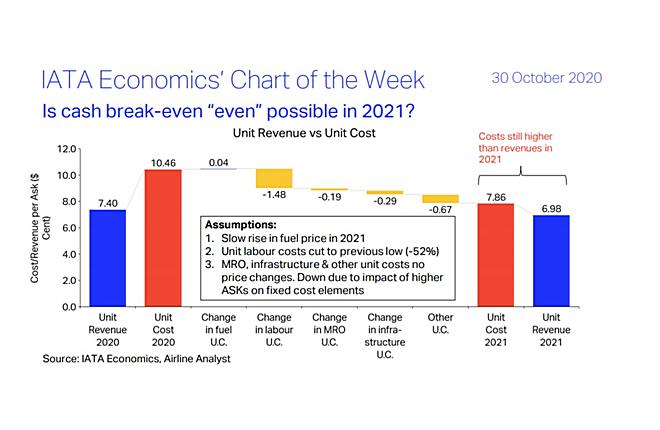 IATA Economics' Chart of the Week

30 October 2020

Is cash break-even "even" possible in 2021?

Unit Revenue vs Unit Cost

Costs still higher than revenues in 2021

Cost/Revenue per Ask ($ Cent)

12.0
10.0
8.0
6.0
4.0
2.0
0.0

7.40
10.46
0.04
-1.48
-0.19
-0.29
-0.67
7.86
6.98

Assumptions:
1. Slow rise in fuel price in 2021
2. Unit labour costs cut to previous low (-52%)
3. MRO, infrastructure & other unit costs no price changes. Down due to impact of higher ASKs on fixed cost elements

Unit Revenue 2020
Unit Cost 2020
Change in fuel U.C.
Change in labour U.C.
Change in MRO U.C.
Change in infrastructure U.C.
Other U.C.
Unit Cost 2021
Unit Revenue 2021

Source: IATA Economics, Airline Analyst